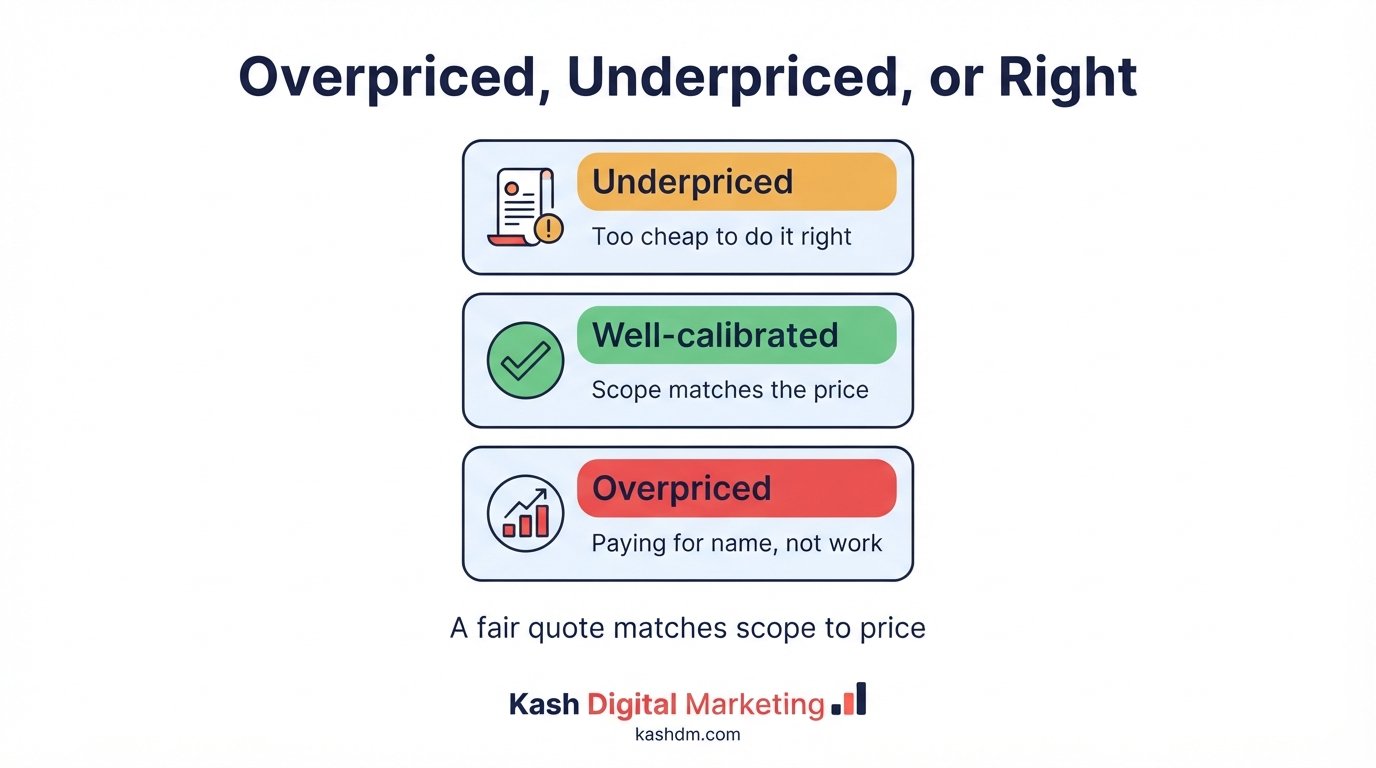 Overpriced, Underpriced, or Right

Underpriced
Too cheap to do it right

Well-calibrated
Scope matches the price

Overpriced
Paying for name, not work

A fair quote matches scope to price

Kash Digital Marketing
kashdm.com